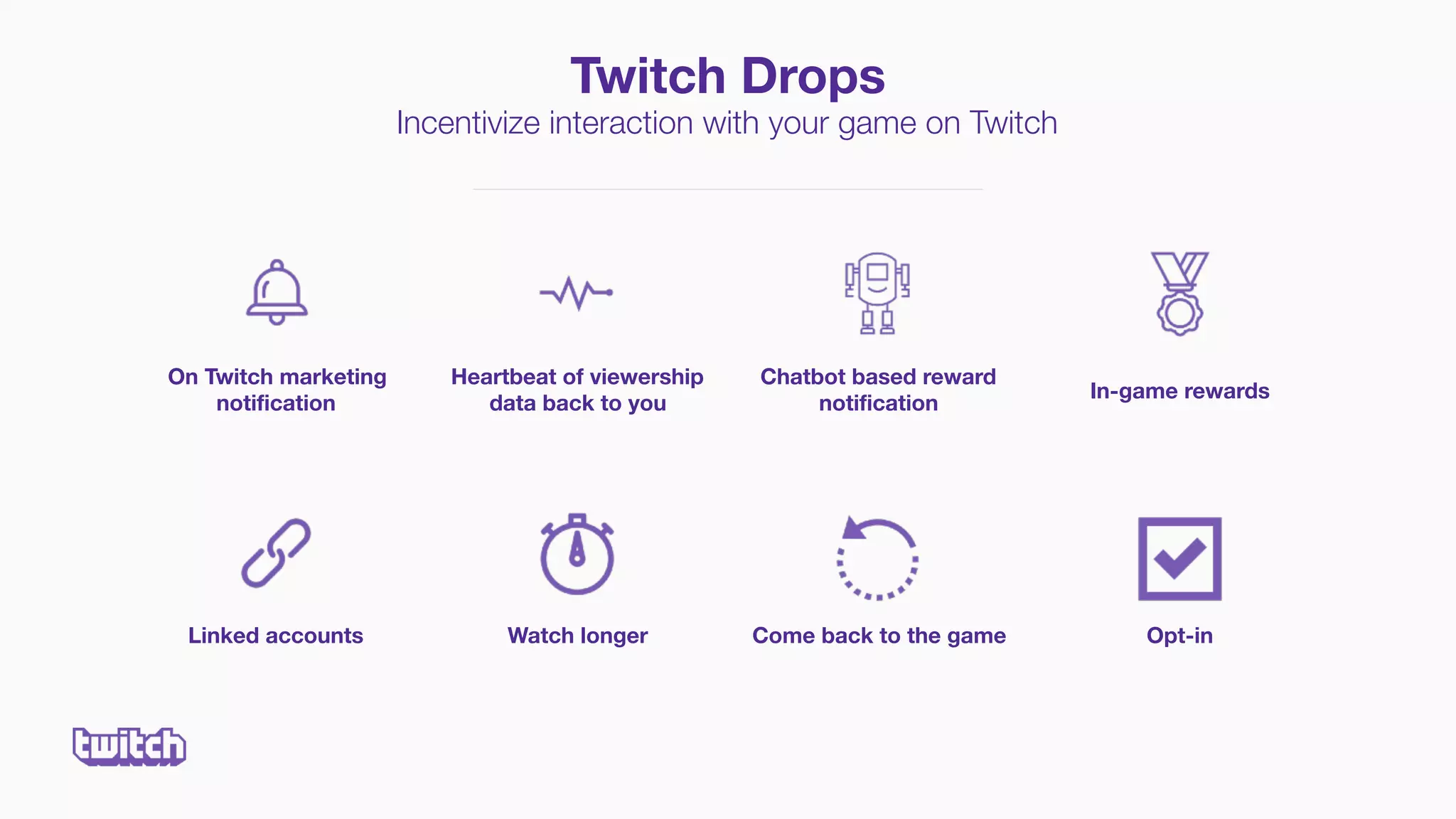 Twitch Drops
Incentivize interaction with your game on Twitch

On Twitch marketing notification

Heartbeat of viewership data back to you

Chatbot based reward notification

In-game rewards

Linked accounts

Watch longer

Come back to the game

Opt-in

twitch